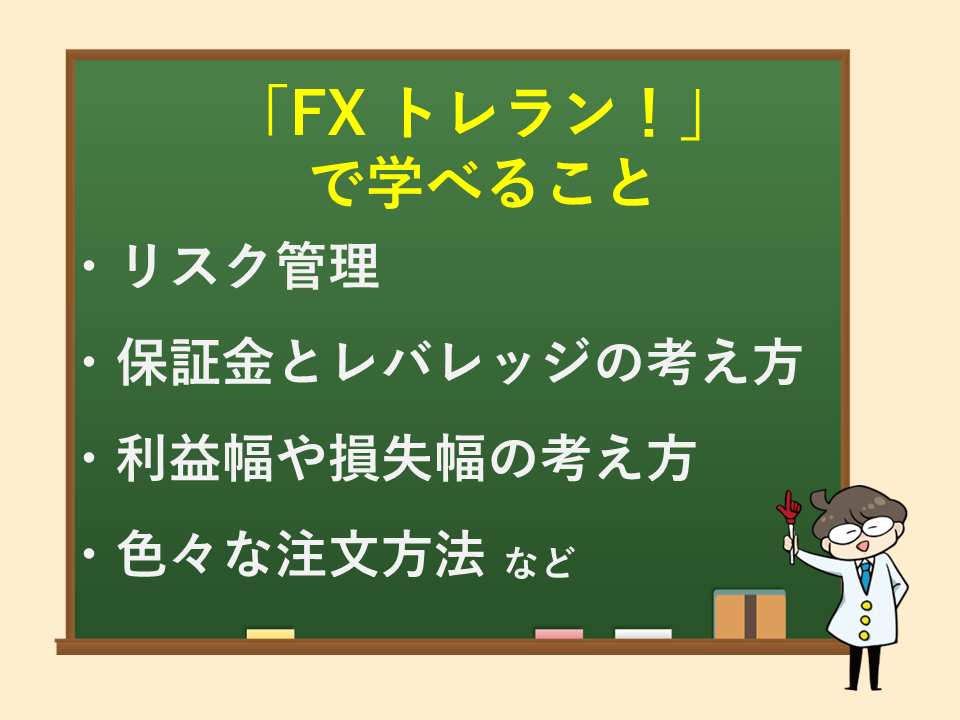 「FX トレラン！」
で学べること

・リスク管理

・保証金とレバレッジの考え方

・利益幅や損失幅の考え方

・色々な注文方法 など